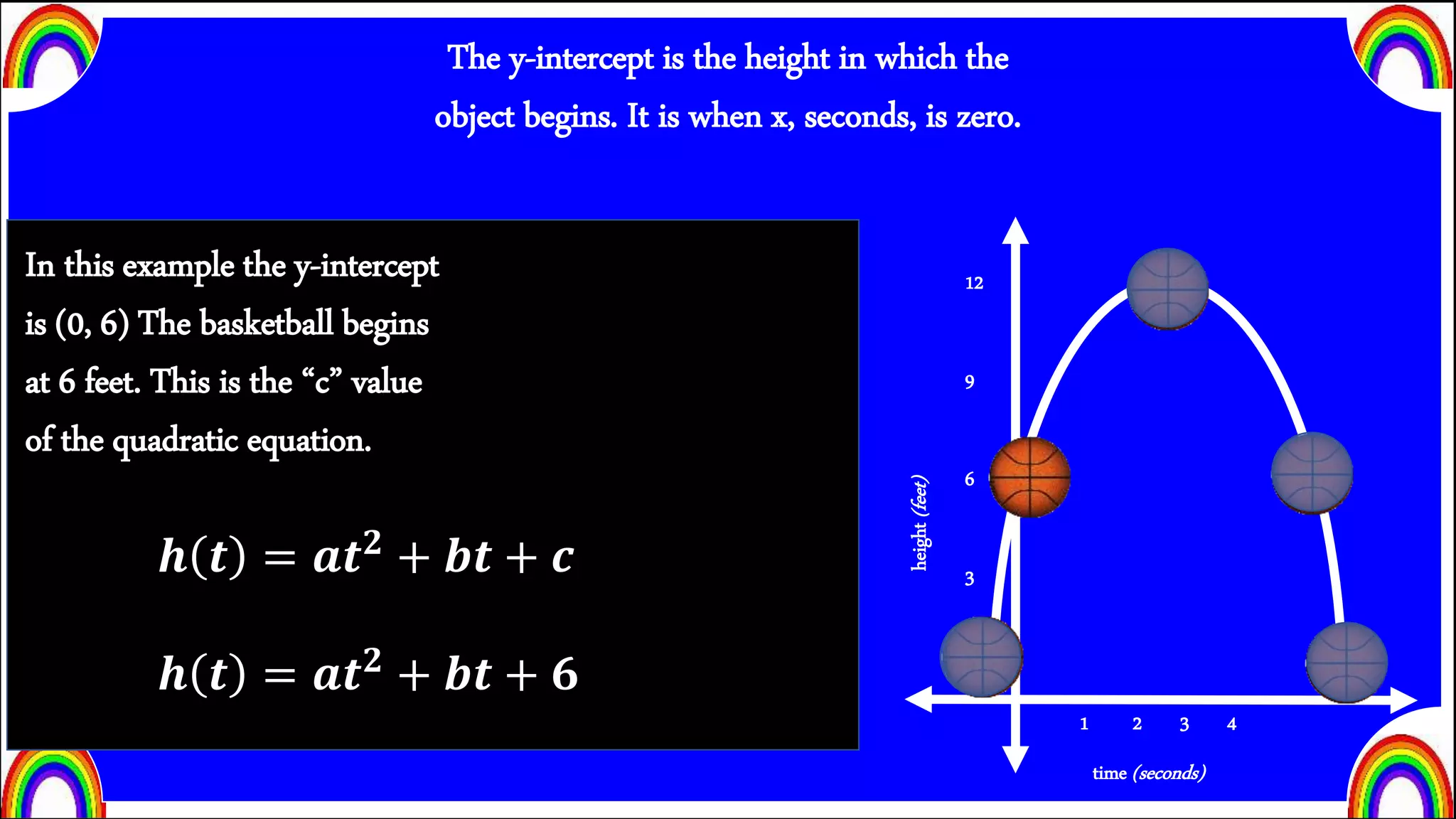 The y-intercept is the height in which the object begins. It is when x, seconds, is zero.

In this example the y-intercept is (0, 6) The basketball begins at 6 feet. This is the “c” value of the quadratic equation.

$h(t) = at^2 + bt + c$

$h(t) = at^2 + bt + 6$

12
9
6
3
height (feet)
1 2 3 4
time (seconds)